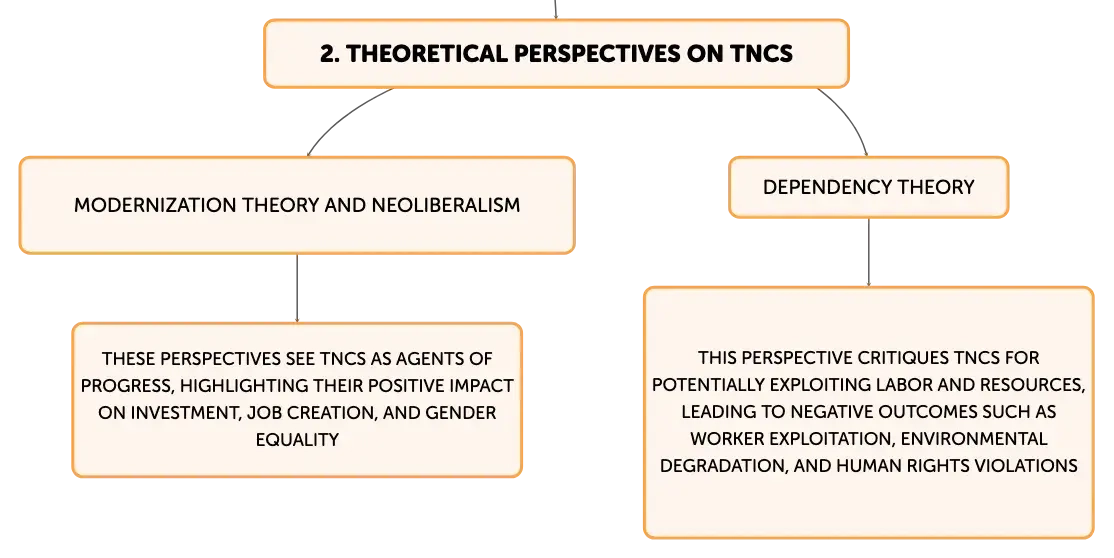 2. THEORETICAL PERSPECTIVES ON TNCS

MODERNIZATION THEORY AND NEOLIBERALISM

THESE PERSPECTIVES SEE TNCS AS AGENTS OF PROGRESS, HIGHLIGHTING THEIR POSITIVE IMPACT ON INVESTMENT, JOB CREATION, AND GENDER EQUALITY

DEPENDENCY THEORY

THIS PERSPECTIVE CRITIQUES TNCS FOR POTENTIALLY EXPLOITING LABOR AND RESOURCES, LEADING TO NEGATIVE OUTCOMES SUCH AS WORKER EXPLOITATION, ENVIRONMENTAL DEGRADATION, AND HUMAN RIGHTS VIOLATIONS